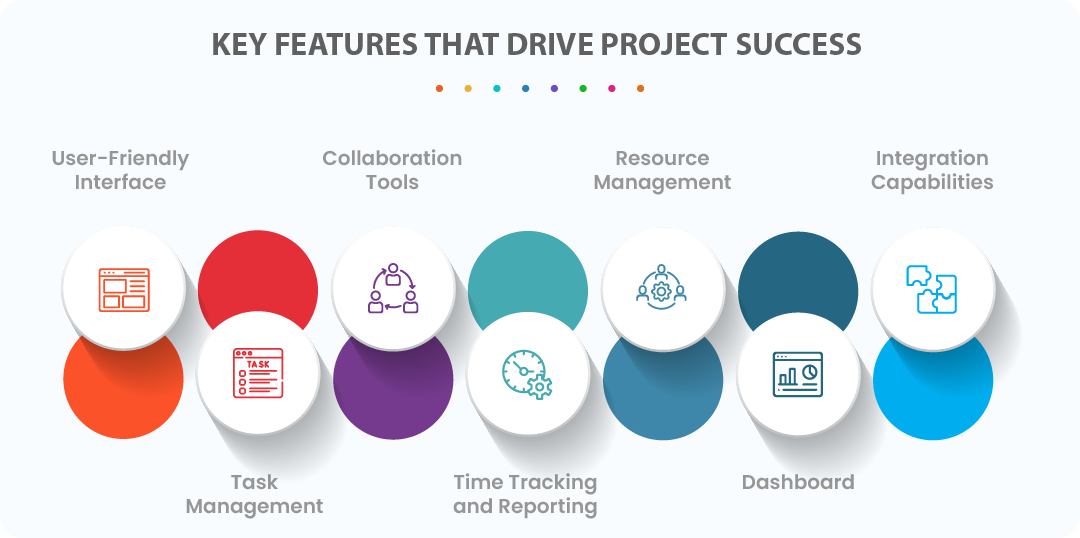 KEY FEATURES THAT DRIVE PROJECT SUCCESS

User-Friendly Interface

Collaboration Tools

Resource Management

Integration Capabilities

TASK

Task Management

Time Tracking and Reporting

Dashboard